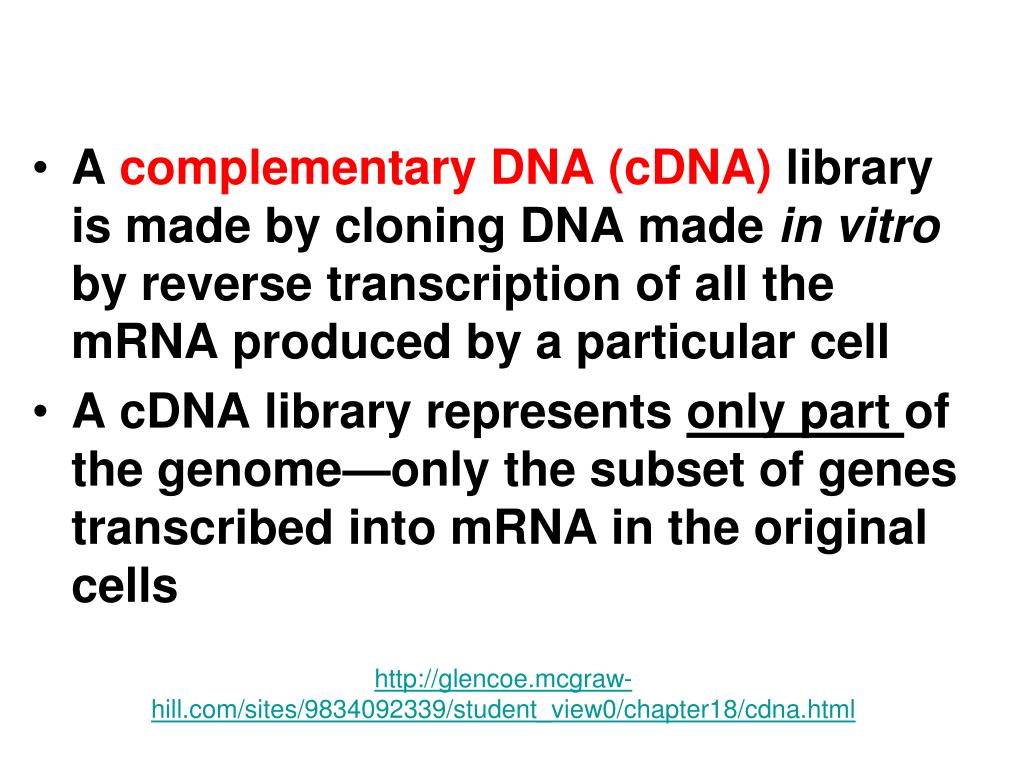 • A complementary DNA (cDNA) library is made by cloning DNA made in vitro by reverse transcription of all the mRNA produced by a particular cell

• A cDNA library represents only part of the genome—only the subset of genes transcribed into mRNA in the original cells

http://glencoe.mcgraw-hill.com/sites/9834092339/student_view0/chapter18/cdna.html